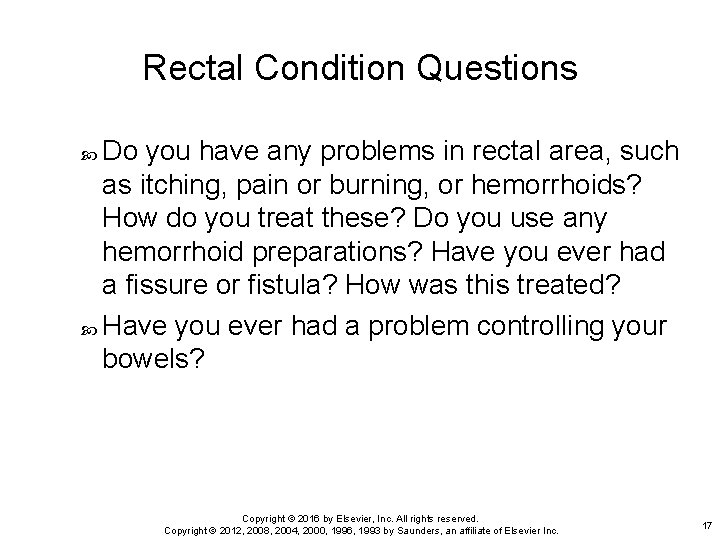 Rectal Condition Questions

Do you have any problems in rectal area, such as itching, pain or burning, or hemorrhoids? How do you treat these? Do you use any hemorrhoid preparations? Have you ever had a fissure or fistula? How was this treated?

Have you ever had a problem controlling your bowels?

Copyright © 2016 by Elsevier, Inc. All rights reserved.
Copyright © 2012, 2008, 2004, 2000, 1996, 1993 by Saunders, an affiliate of Elsevier Inc.

17